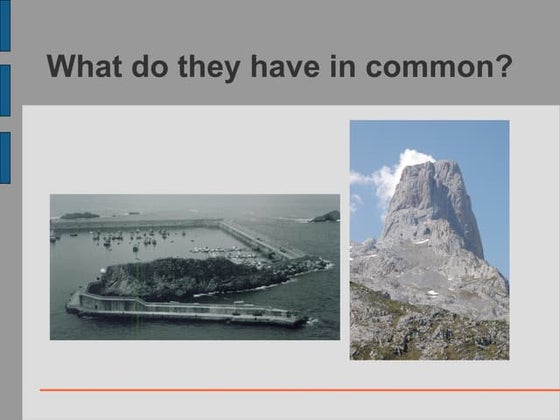 What do they have in common?